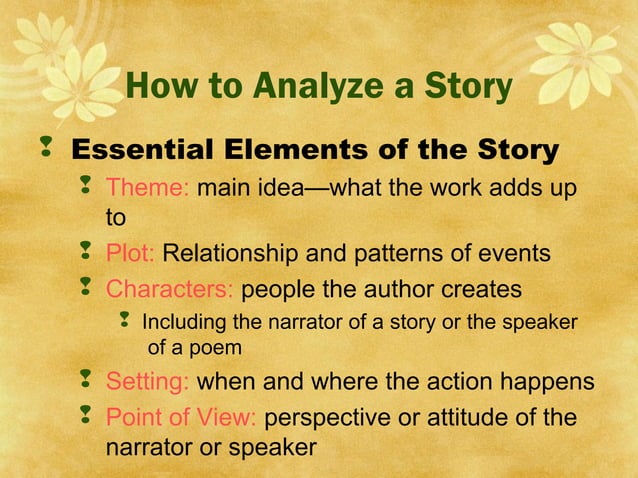 How to Analyze a Story

Essential Elements of the Story

Theme: main idea—what the work adds up to

Plot: Relationship and patterns of events

Characters: people the author creates

Including the narrator of a story or the speaker of a poem

Setting: when and where the action happens

Point of View: perspective or attitude of the narrator or speaker